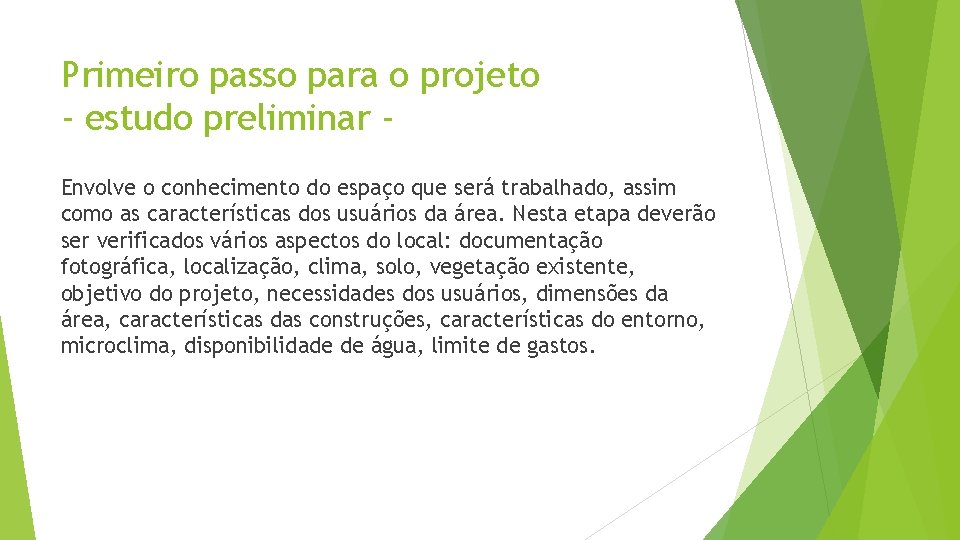 Primeiro passo para o projeto
- estudo preliminar -

Envolve o conhecimento do espaço que será trabalhado, assim como as características dos usuários da área. Nesta etapa deverão ser verificados vários aspectos do local: documentação fotográfica, localização, clima, solo, vegetação existente, objetivo do projeto, necessidades dos usuários, dimensões da área, características das construções, características do entorno, microclima, disponibilidade de água, limite de gastos.